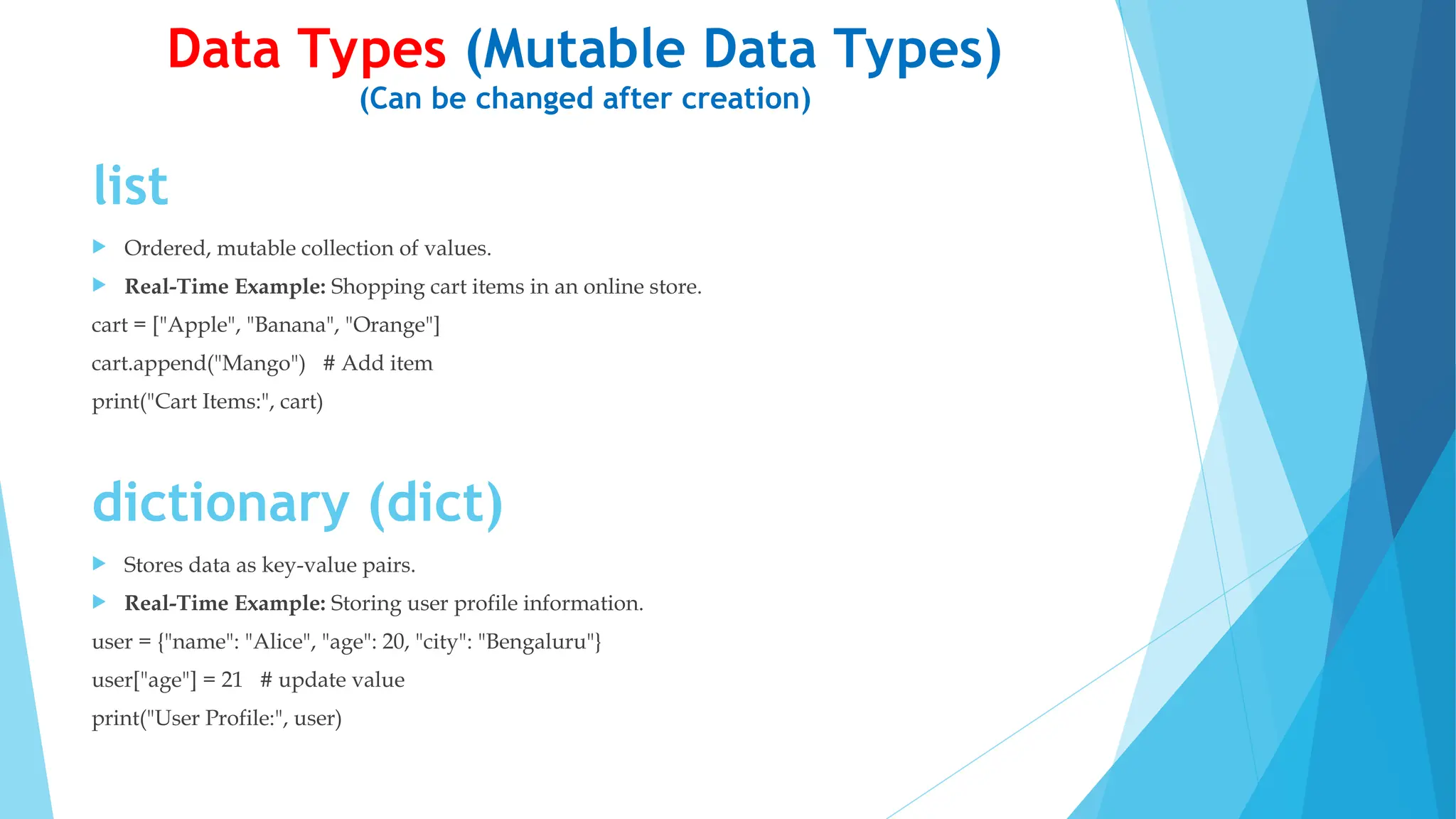 Data Types (Mutable Data Types)
(Can be changed after creation)

list

Ordered, mutable collection of values.

Real-Time Example: Shopping cart items in an online store.

cart = ["Apple", "Banana", "Orange"]
cart.append("Mango")   # Add item
print("Cart Items:", cart)

dictionary (dict)

Stores data as key-value pairs.

Real-Time Example: Storing user profile information.

user = {"name": "Alice", "age": 20, "city": "Bengaluru"}
user["age"] = 21   # update value
print("User Profile:", user)